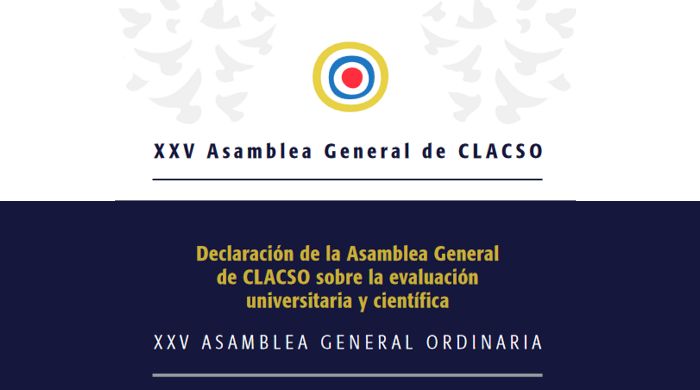 XXV Asamblea General de CLACSO

Declaración de la Asamblea General de CLACSO sobre la evaluación universitaria y científica

XXV ASAMBLEA GENERAL ORDINARIA